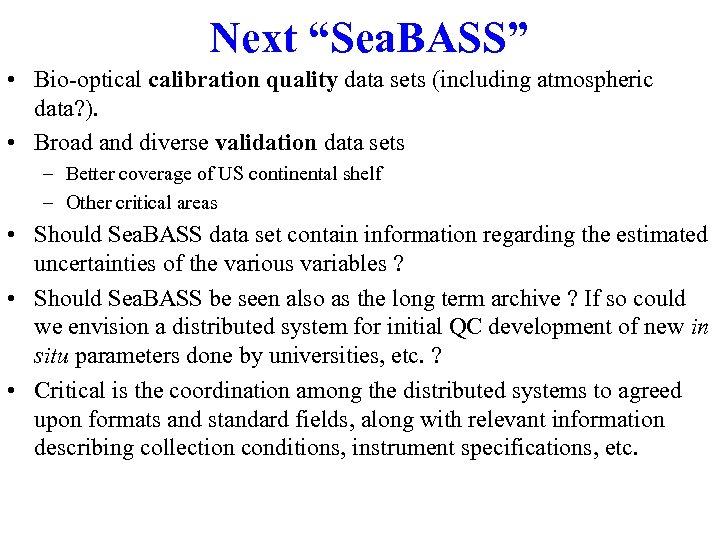 Next “SeaBASS”

• Bio-optical calibration quality data sets (including atmospheric data?).

• Broad and diverse validation data sets

– Better coverage of US continental shelf

– Other critical areas

• Should SeaBASS data set contain information regarding the estimated uncertainties of the various variables ?

• Should SeaBASS be seen also as the long term archive ? If so could we envision a distributed system for initial QC development of new in situ parameters done by universities, etc. ?

• Critical is the coordination among the distributed systems to agreed upon formats and standard fields, along with relevant information describing collection conditions, instrument specifications, etc.